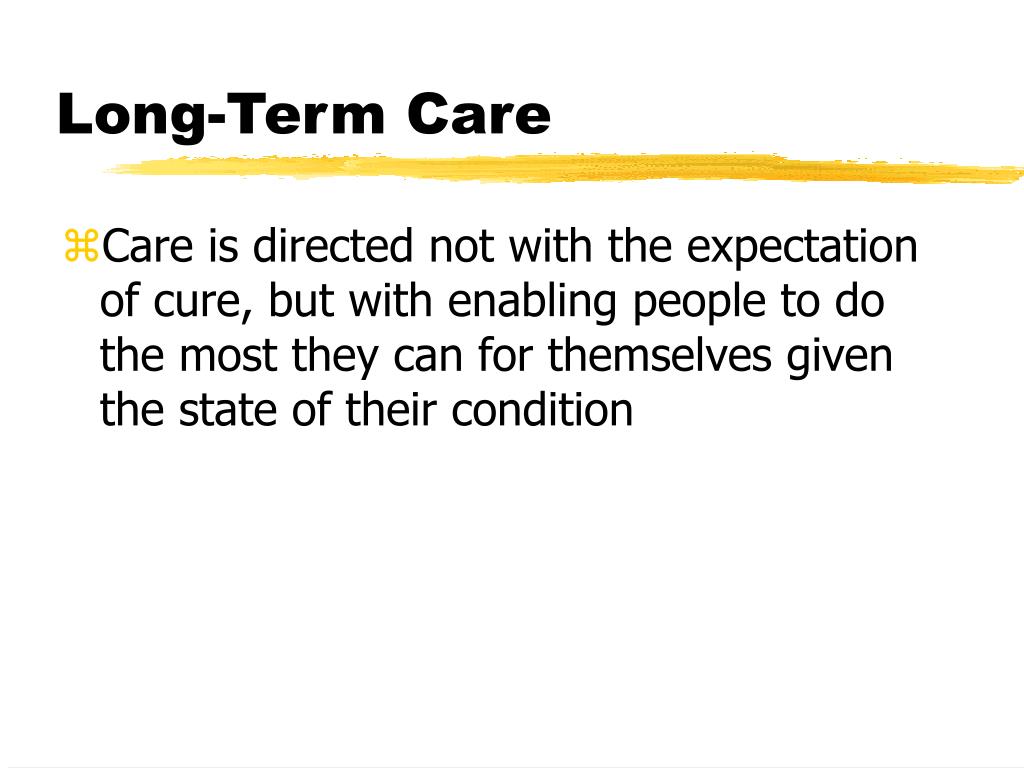 Long-Term Care

⌘Care is directed not with the expectation of cure, but with enabling people to do the most they can for themselves given the state of their condition